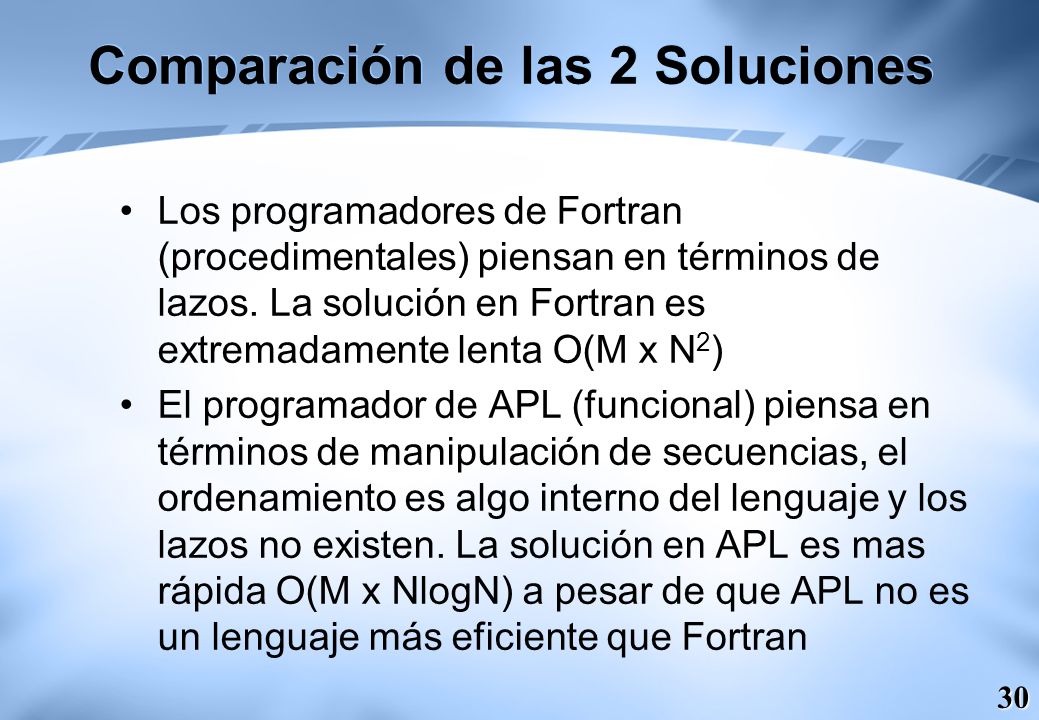 Comparación de las 2 Soluciones

• Los programadores de Fortran (procedimentales) piensan en términos de lazos. La solución en Fortran es extremadamente lenta O(M x $N^2$)

• El programador de APL (funcional) piensa en términos de manipulación de secuencias, el ordenamiento es algo interno del lenguaje y los lazos no existen. La solución en APL es mas rápida O(M x NlogN) a pesar de que APL no es un lenguaje más eficiente que Fortran

30